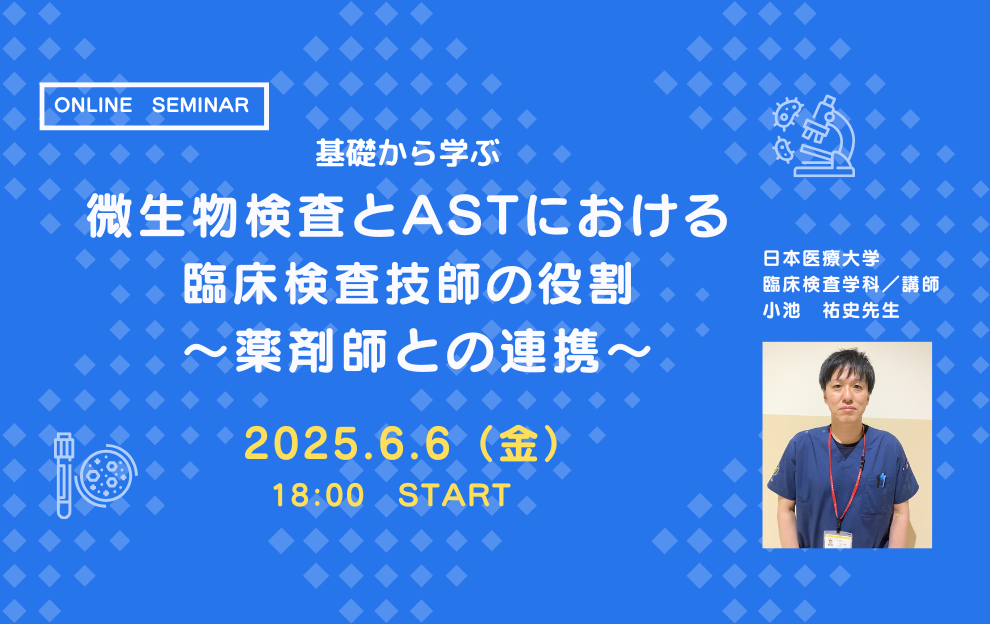 ONLINE SEMINAR

基礎から学ぶ

微生物検査とASTにおける
臨床検査技師の役割
～薬剤師との連携～

2025.6.6（金）
18:00 START

日本医療大学
臨床検査学科／講師
小池 祐史先生